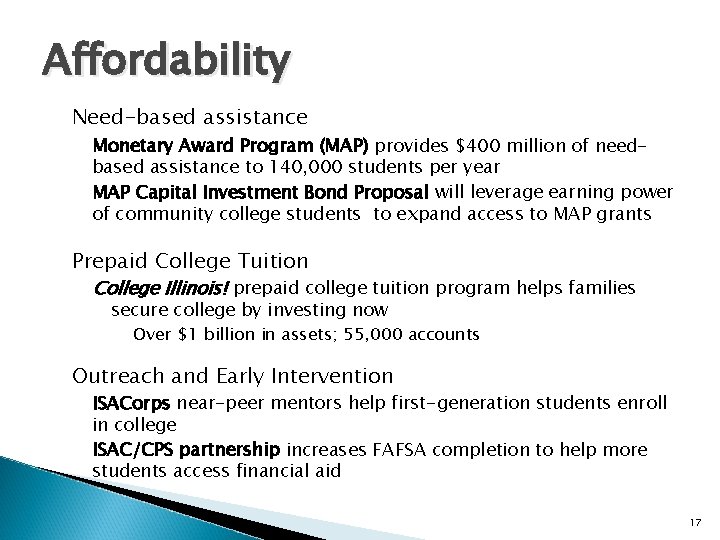 Affordability

Need-based assistance

Monetary Award Program (MAP) provides \$400 million of need-based assistance to 140,000 students per year

MAP Capital Investment Bond Proposal will leverage earning power of community college students to expand access to MAP grants

Prepaid College Tuition

College Illinois! prepaid college tuition program helps families secure college by investing now

Over \$1 billion in assets; 55,000 accounts

Outreach and Early Intervention

ISACorps near-peer mentors help first-generation students enroll in college

ISAC/CPS partnership increases FAFSA completion to help more students access financial aid

17